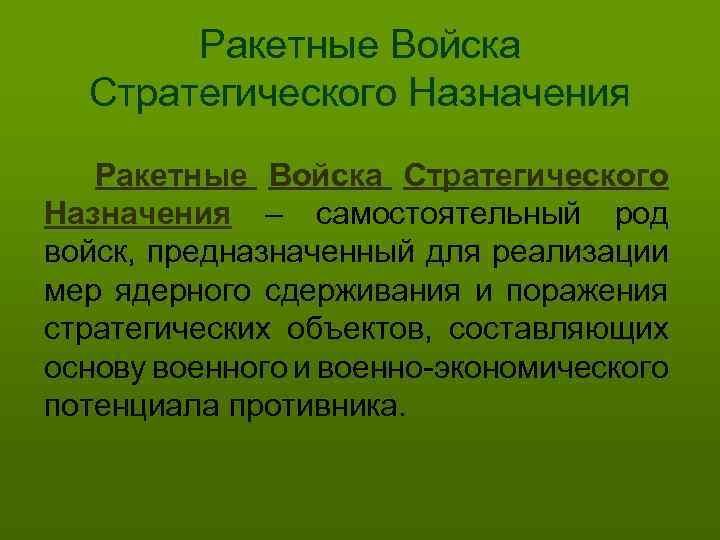 Ракетные Войска Стратегического Назначения

Ракетные Войска Стратегического Назначения – самостоятельный род войск, предназначенный для реализации мер ядерного сдерживания и поражения стратегических объектов, составляющих основу военного и военно-экономического потенциала противника.